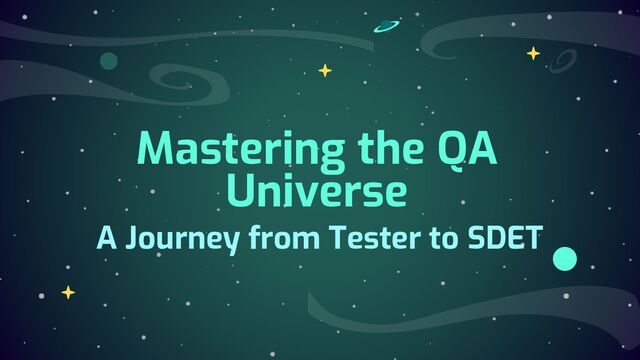 Mastering the QA Universe

A Journey from Tester to SDET